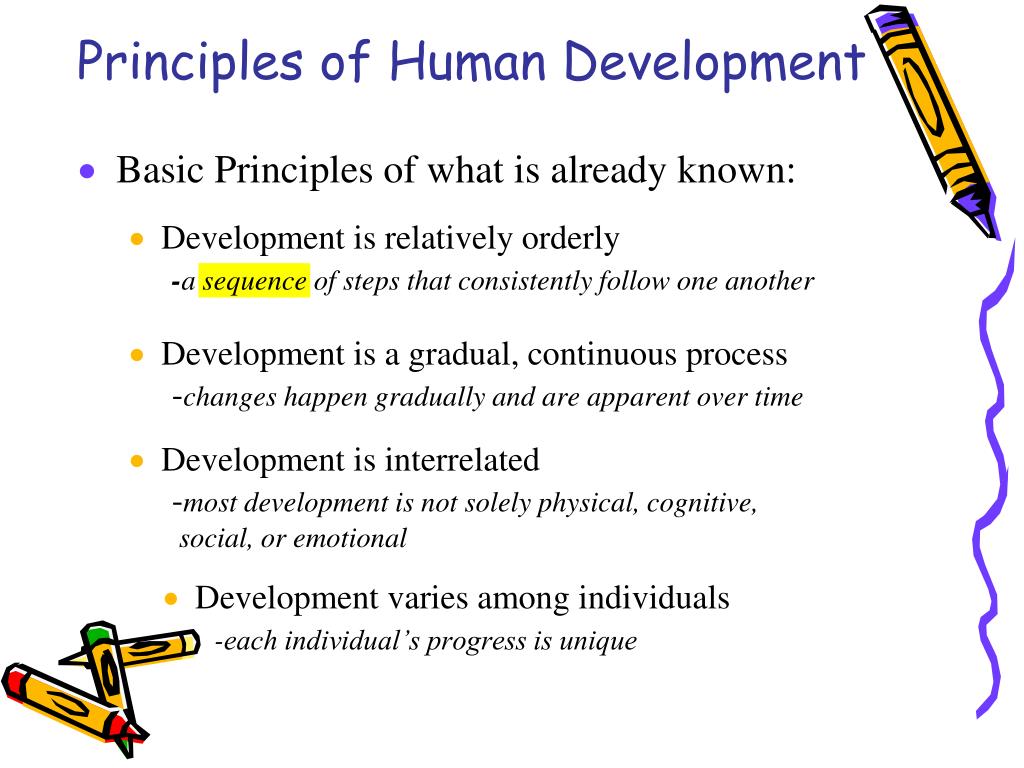 Principles of Human Development

• Basic Principles of what is already known:

• Development is relatively orderly
-a sequence of steps that consistently follow one another

• Development is a gradual, continuous process
-changes happen gradually and are apparent over time

• Development is interrelated
-most development is not solely physical, cognitive, social, or emotional

• Development varies among individuals
-each individual's progress is unique